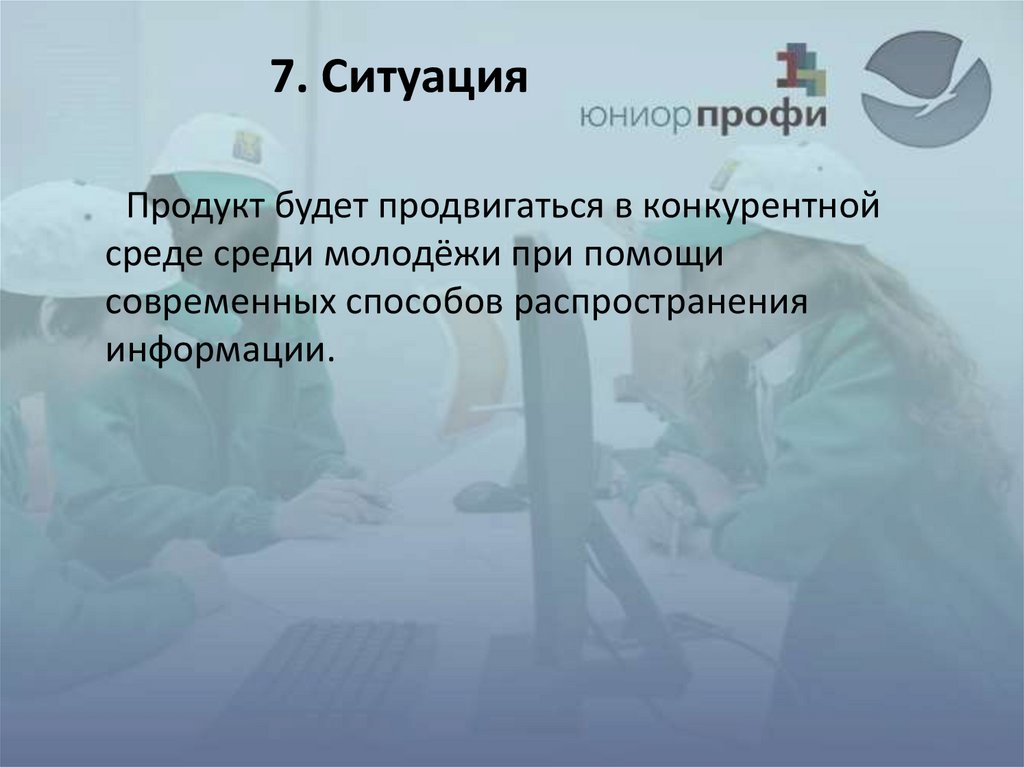 7. Ситуация

юниорпрофи

Продукт будет продвигаться в конкурентной среде среди молодёжи при помощи современных способов распространения информации.